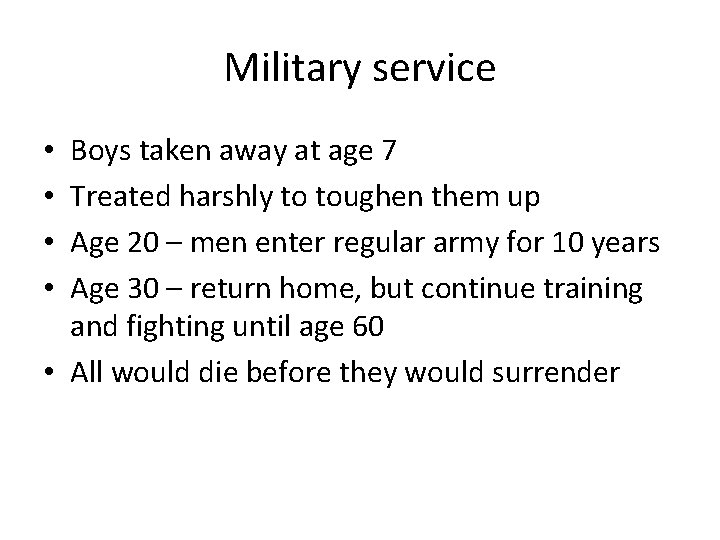 Military service

• Boys taken away at age 7
• Treated harshly to toughen them up
• Age 20 – men enter regular army for 10 years
• Age 30 – return home, but continue training and fighting until age 60
• All would die before they would surrender